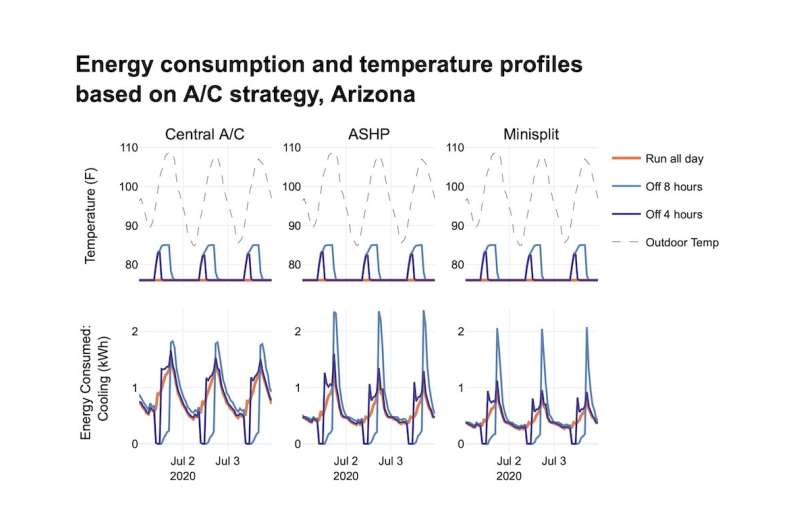 Energy consumption and temperature profiles based on A/C strategy, Arizona

Central A/C

ASHP

Minisplit

Temperature (F)

110
100
90
80

110
100
90
80

110
100
90
80

Run all day
Off 8 hours
Off 4 hours
Outdoor Temp

Energy Consumed: Cooling (kWh)

2
1
0

Jul 2
2020
Jul 3

2
1
0

Jul 2
2020
Jul 3

2
1
0

Jul 2
2020
Jul 3